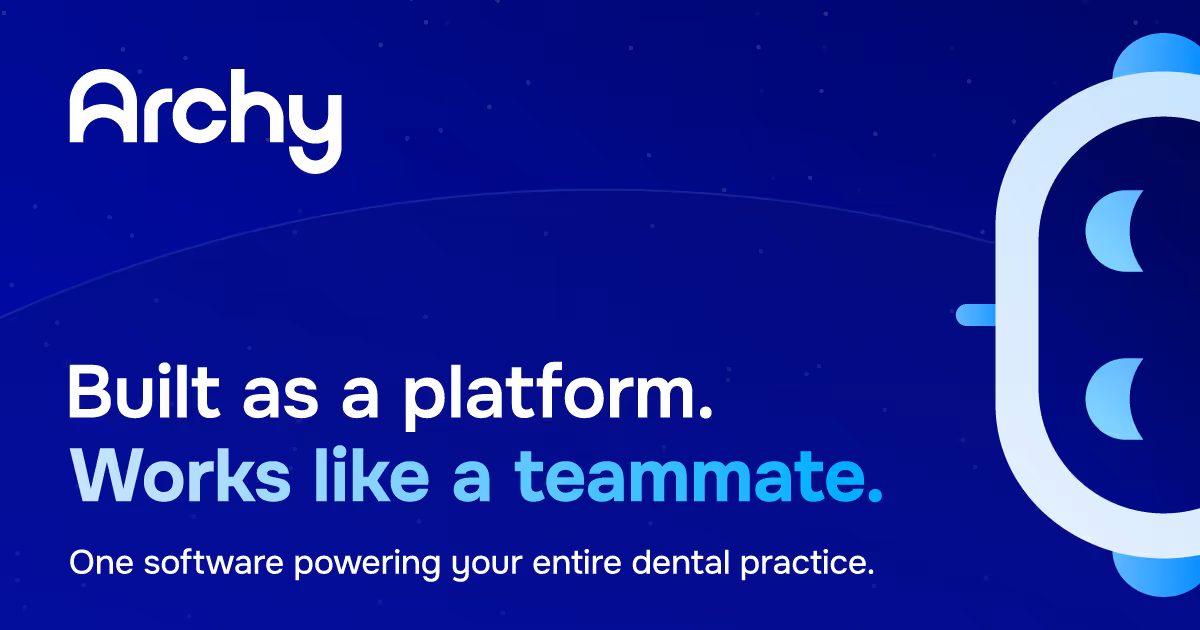 Archy

Built as a platform.
Works like a teammate.

One software powering your entire dental practice.